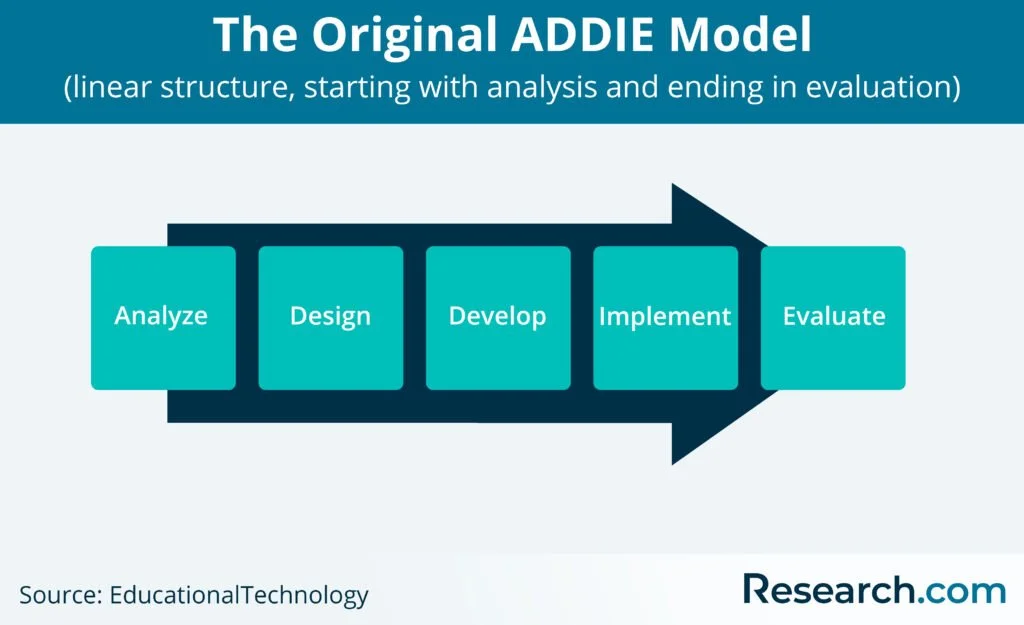 The Original ADDIE Model
(linear structure, starting with analysis and ending in evaluation)

Analyze
Design
Develop
Implement
Evaluate

Source: EducationalTechnology

Research.com